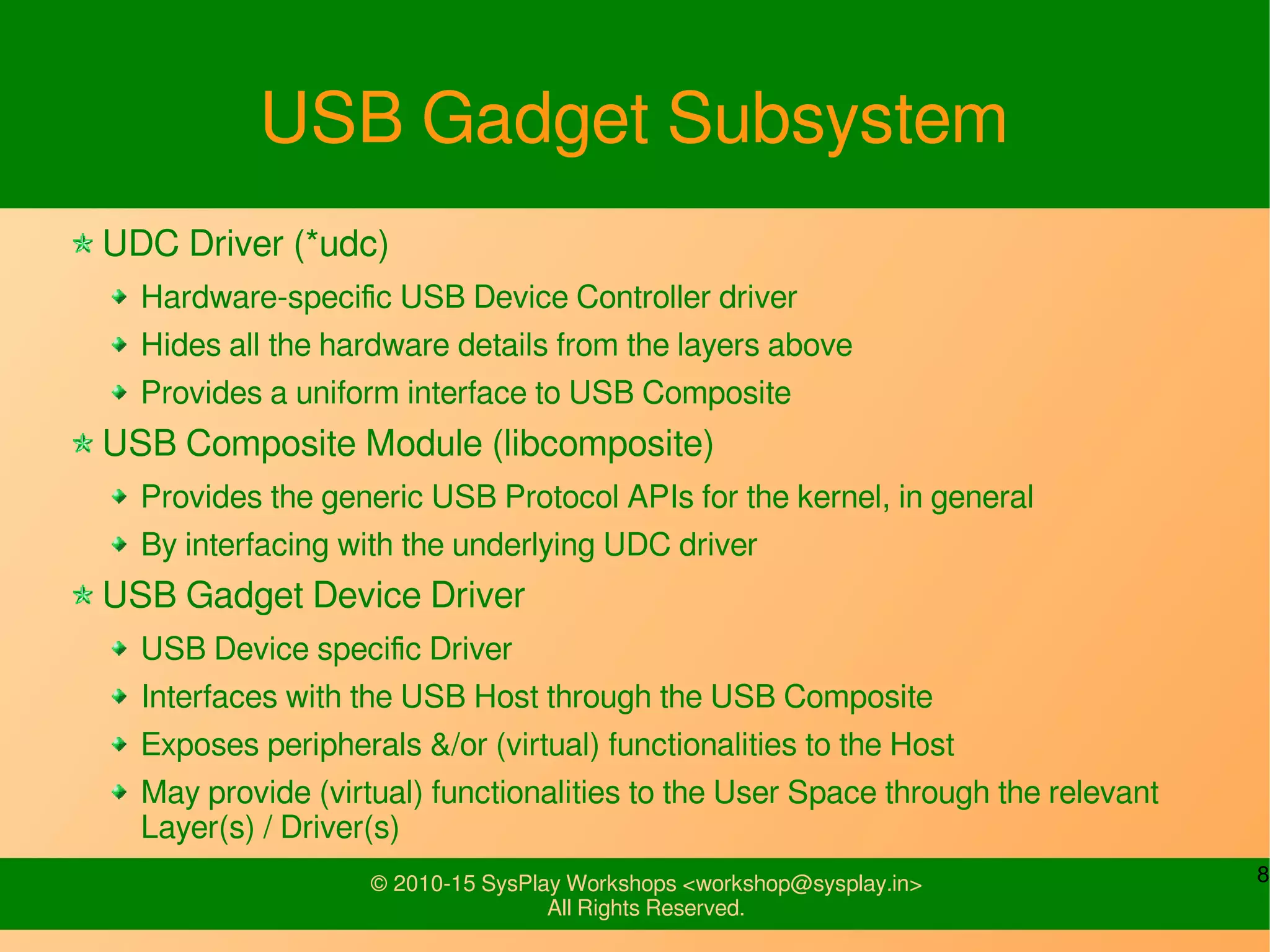 USB Gadget Subsystem

UDC Driver (*udc)

Hardware-specific USB Device Controller driver

Hides all the hardware details from the layers above

Provides a uniform interface to USB Composite

USB Composite Module (libcomposite)

Provides the generic USB Protocol APIs for the kernel, in general

By interfacing with the underlying UDC driver

USB Gadget Device Driver

USB Device specific Driver

Interfaces with the USB Host through the USB Composite

Exposes peripherals &/or (virtual) functionalities to the Host

May provide (virtual) functionalities to the User Space through the relevant Layer(s) / Driver(s)

© 2010-15 SysPlay Workshops <workshop@sysplay.in>
All Rights Reserved.

8